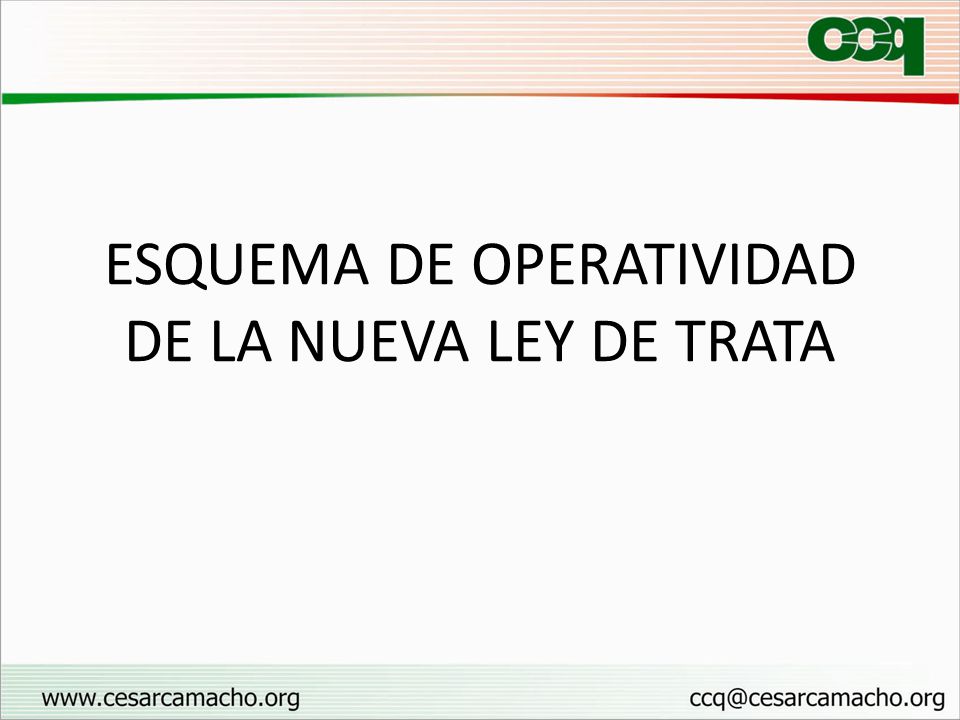 ccq

ESQUEMA DE OPERATIVIDAD DE LA NUEVA LEY DE TRATA

www.cesarcamacho.org

ccq@cesarcamacho.org